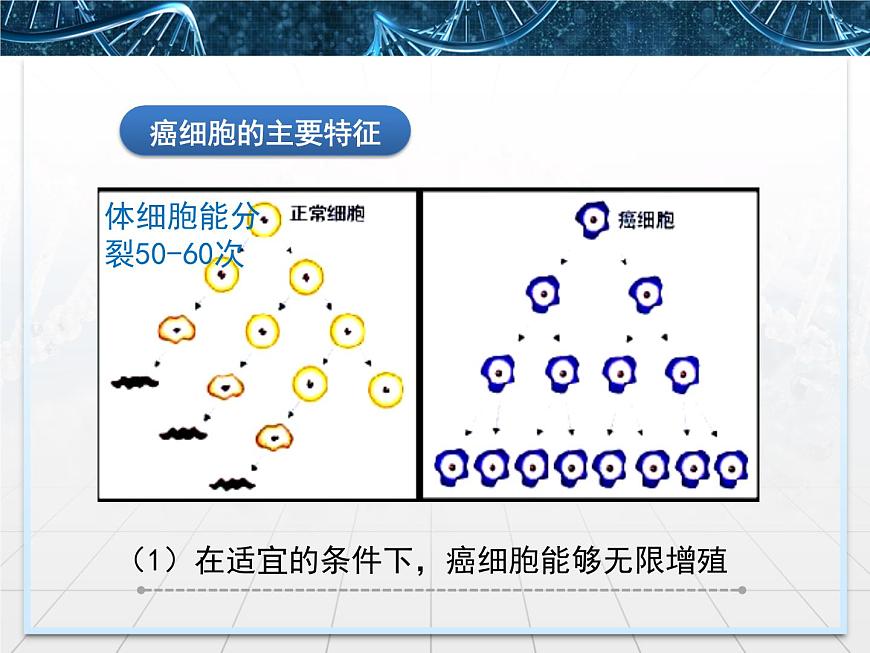 癌细胞的主要特征

体细胞能分裂50-60次

正常细胞

癌细胞

（1）在适宜的条件下，癌细胞能够无限增殖